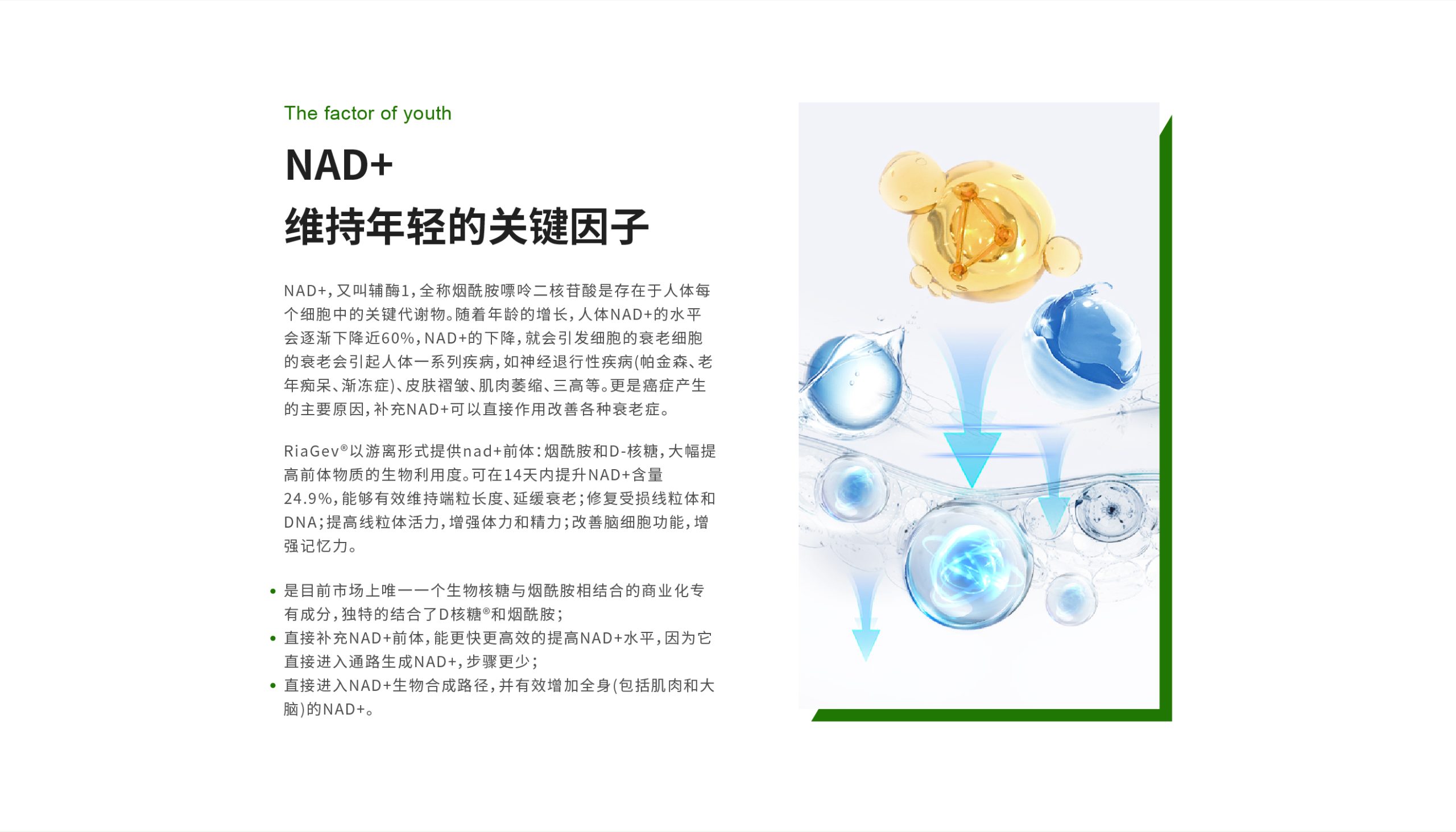 The factor of youth

NAD+
维持年轻的关键因子

NAD+，又叫辅酶1，全称烟酰胺嘌呤二核苷酸是存在于人体每个细胞中的关键代谢物。随着年龄的增长，人体NAD+的水平会逐渐下降近60%，NAD+的下降，就会引发细胞的衰老细胞的衰老会引起人体一系列疾病，如神经退行性疾病(帕金森、老年痴呆、渐冻症)、皮肤褶皱、肌肉萎缩、三高等。更是癌症产生的主要原因，补充NAD+可以直接作用改善各种衰老症。

RiaGev®以游离形式提供nad+前体：烟酰胺和D-核糖，大幅提高前体物质的生物利用度。可在14天内提升NAD+含量24.9%，能够有效维持端粒长度、延缓衰老；修复受损线粒体和DNA；提高线粒体活力，增强体力和精力；改善脑细胞功能，增强记忆力。

• 是目前市场上唯一一个生物核糖与烟酰胺相结合的商业化专有成分，独特的结合了D核糖®和烟酰胺；
• 直接补充NAD+前体，能更快更高效的提高NAD+水平，因为它直接进入通路生成NAD+，步骤更少；
• 直接进入NAD+生物合成路径，并有效增加全身(包括肌肉和大脑)的NAD+。